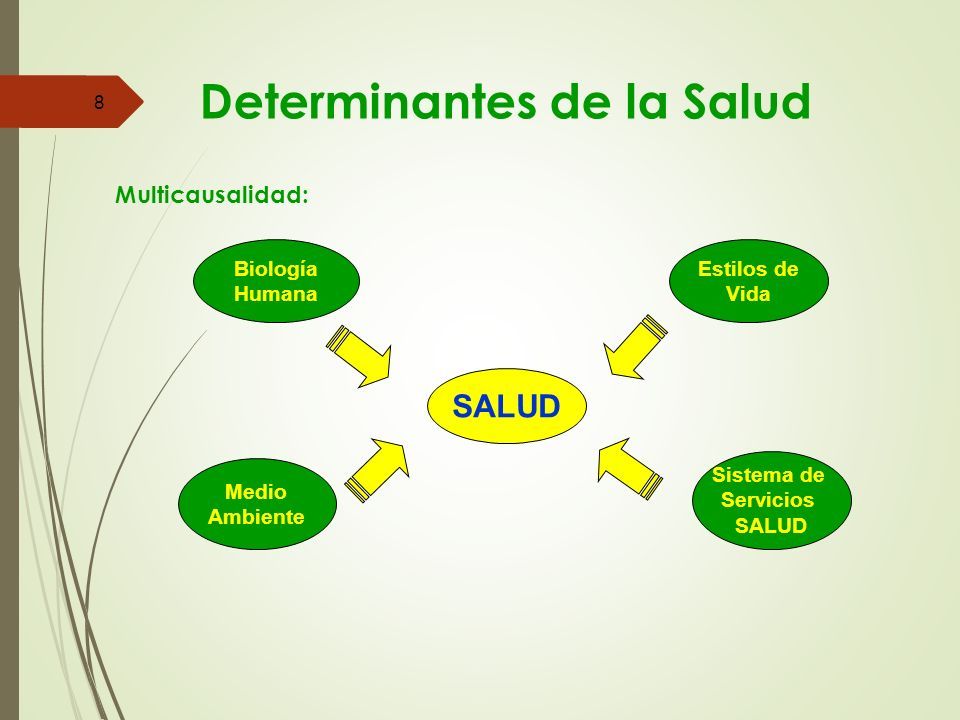 8

Determinantes de la Salud

Multicausalidad:

Biología Humana

Estilos de Vida

SALUD

Medio Ambiente

Sistema de Servicios SALUD